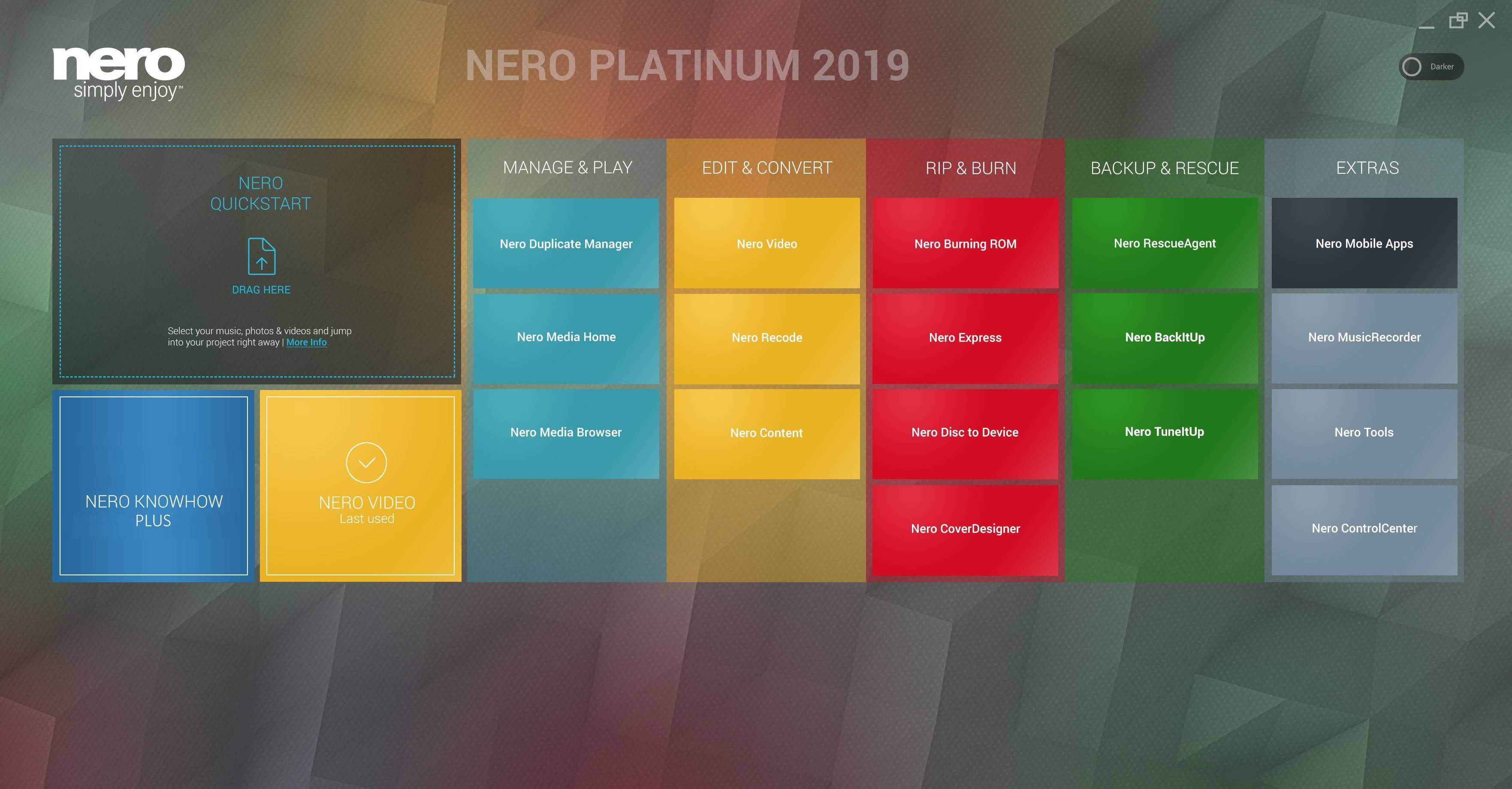 nero
simply enjoy™

NERO PLATINUM 2019

Darker

NERO
QUICKSTART

DRAG HERE

Select your music, photos & videos and jump into your project right away | More Info

NERO KNOWHOW PLUS

NERO VIDEO
Last used

MANAGE & PLAY
Nero Duplicate Manager
Nero Media Home
Nero Media Browser

EDIT & CONVERT
Nero Video
Nero Recode
Nero Content

RIP & BURN
Nero Burning ROM
Nero Express
Nero Disc to Device
Nero CoverDesigner

BACKUP & RESCUE
Nero RescueAgent
Nero BackItUp
Nero TuneItUp

EXTRAS
Nero Mobile Apps
Nero MusicRecorder
Nero Tools
Nero ControlCenter